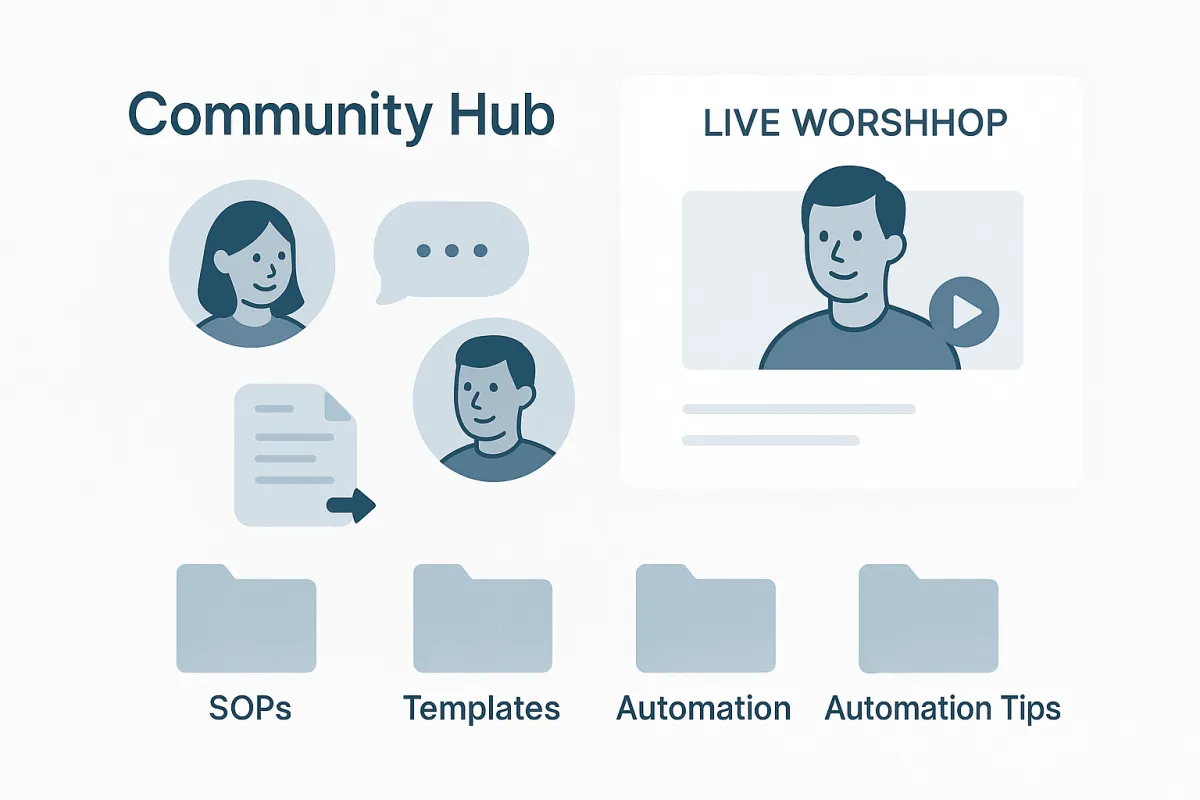 Community Hub

LIVE WORSHHOP

SOPs

Templates

Automation

Automation Tips